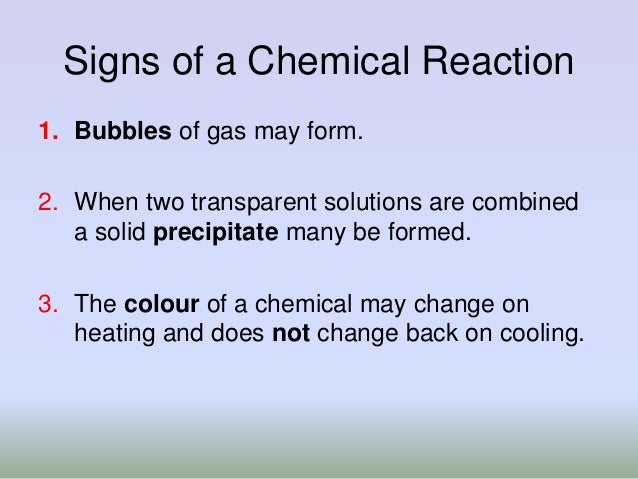 Signs of a Chemical Reaction

1. Bubbles of gas may form.

2. When two transparent solutions are combined a solid precipitate many be formed.

3. The colour of a chemical may change on heating and does not change back on cooling.